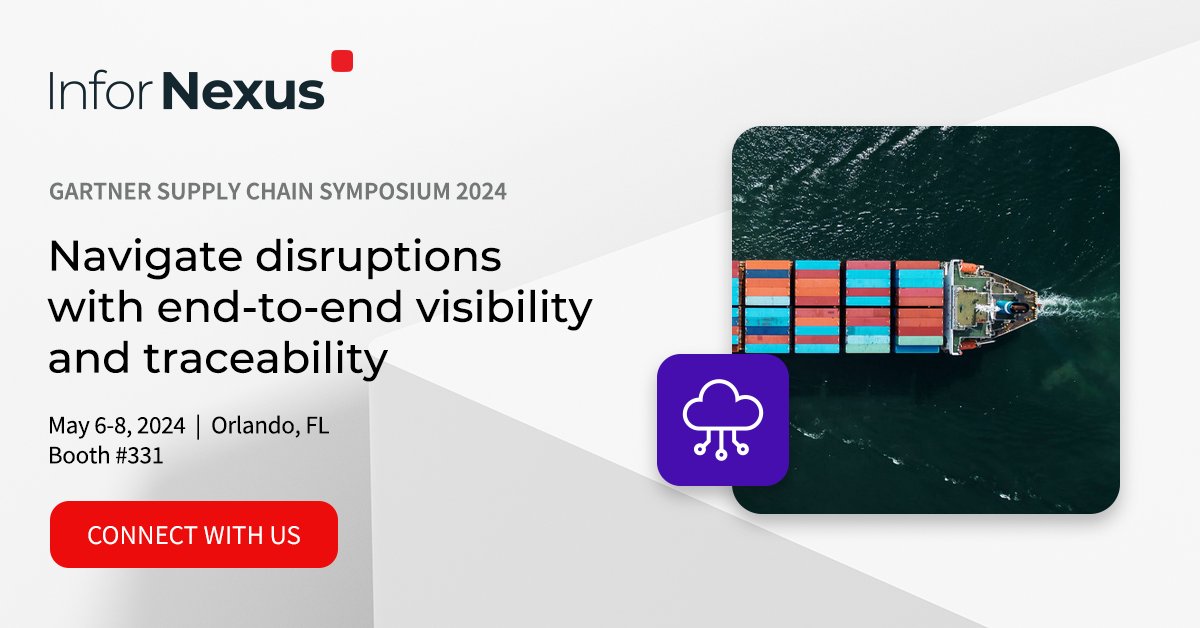 Infor Nexus

GARTNER SUPPLY CHAIN SYMPOSIUM 2024

Navigate disruptions with end-to-end visibility and traceability

May 6-8, 2024 | Orlando, FL
Booth #331

CONNECT WITH US